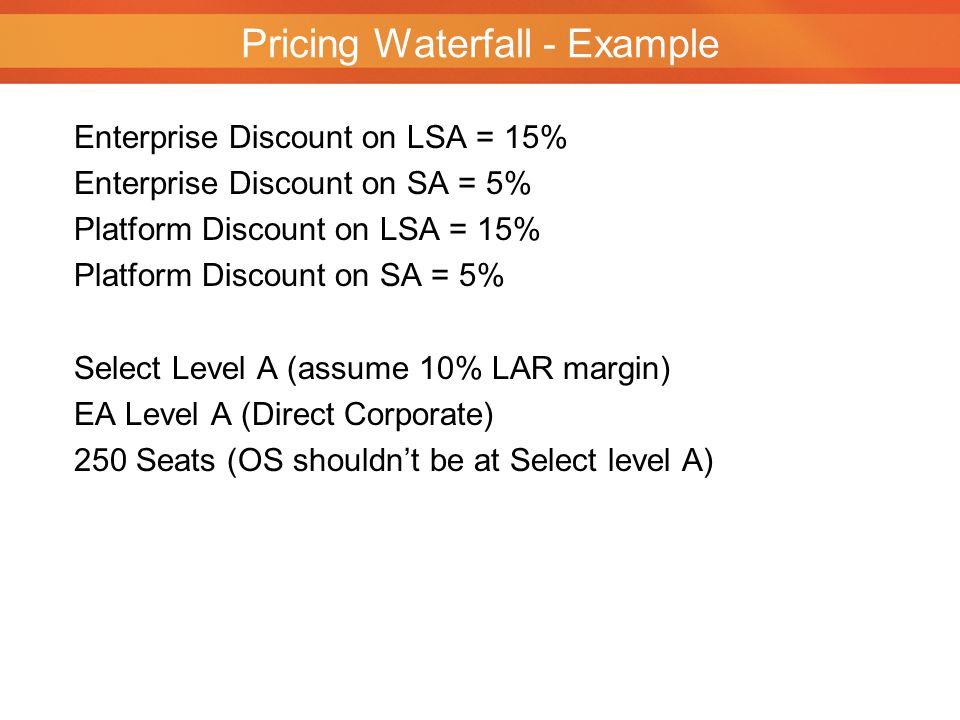 Pricing Waterfall - Example

Enterprise Discount on LSA = 15%
Enterprise Discount on SA = 5%
Platform Discount on LSA = 15%
Platform Discount on SA = 5%

Select Level A (assume 10% LAR margin)
EA Level A (Direct Corporate)
250 Seats (OS shouldn’t be at Select level A)